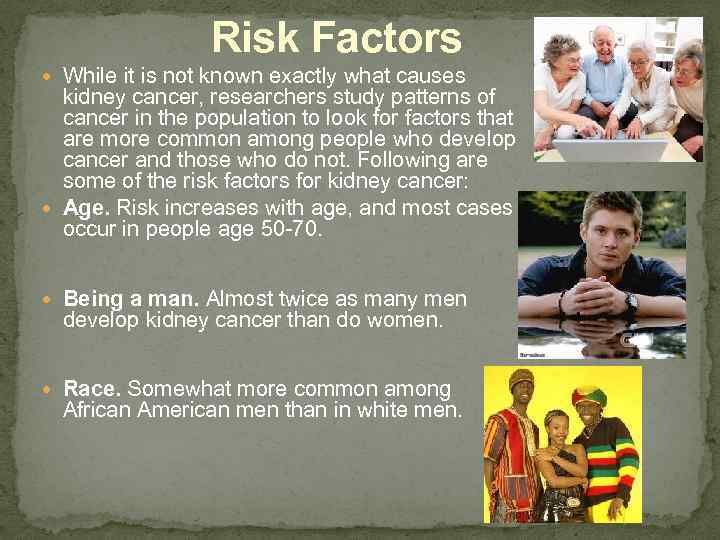 Risk Factors

While it is not known exactly what causes kidney cancer, researchers study patterns of cancer in the population to look for factors that are more common among people who develop cancer and those who do not. Following are some of the risk factors for kidney cancer:

Age. Risk increases with age, and most cases occur in people age 50-70.

Being a man. Almost twice as many men develop kidney cancer than do women.

Race. Somewhat more common among African American men than in white men.